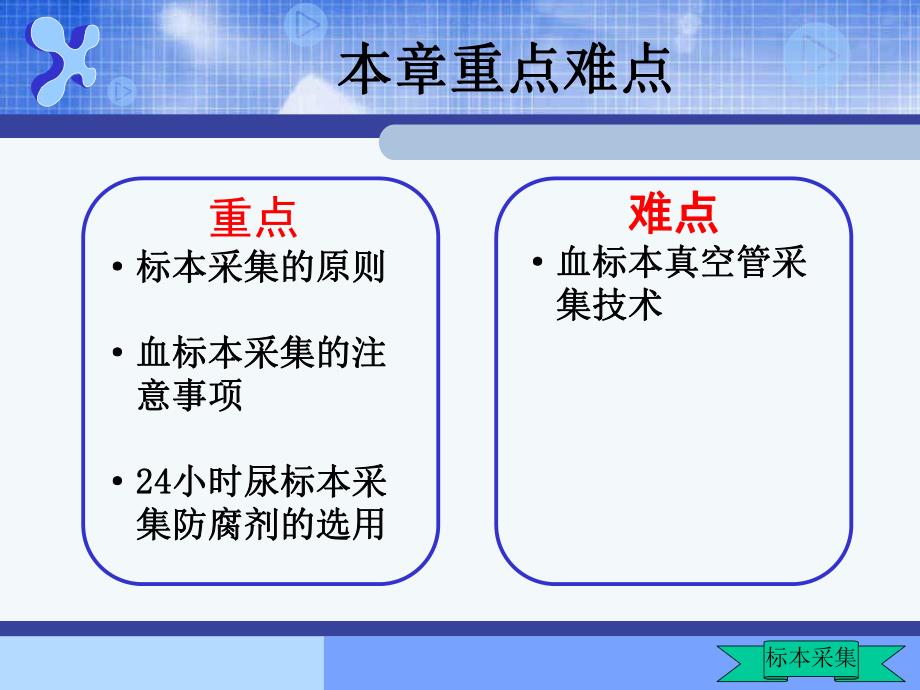 本章重点难点

重点

• 标本采集的原则

• 血标本采集的注意事项

• 24小时尿标本采集防腐剂的选用

难点

• 血标本真空管采集技术

标本采集